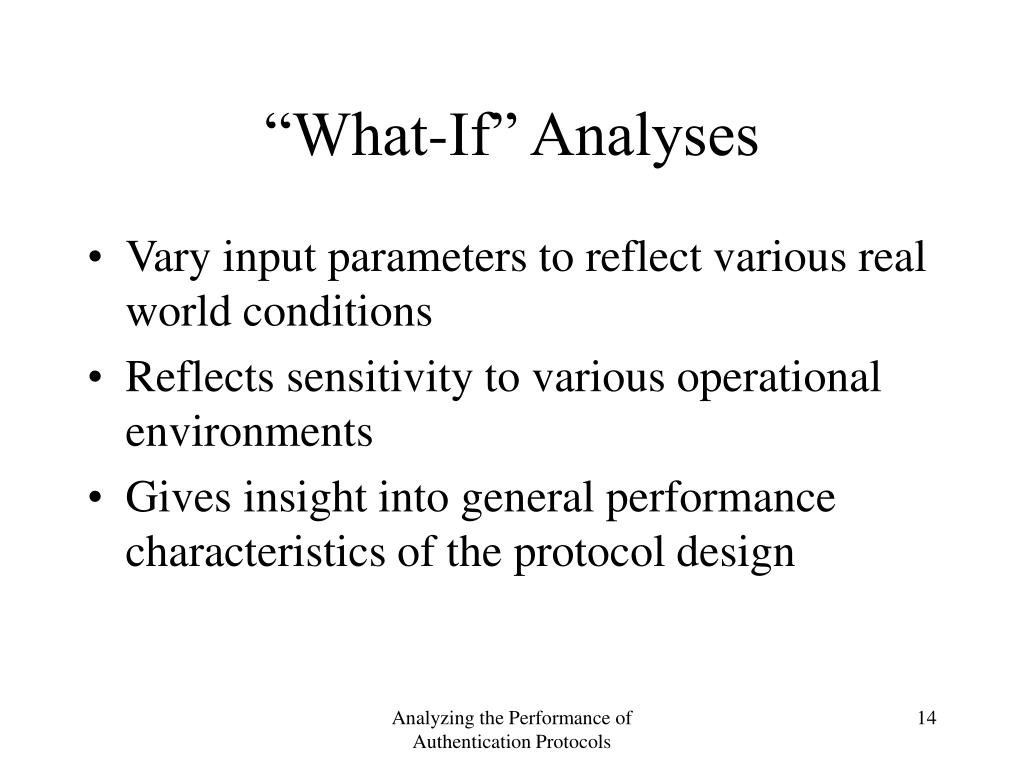 “What-If” Analyses

• Vary input parameters to reflect various real world conditions
• Reflects sensitivity to various operational environments
• Gives insight into general performance characteristics of the protocol design

Analyzing the Performance of Authentication Protocols

14